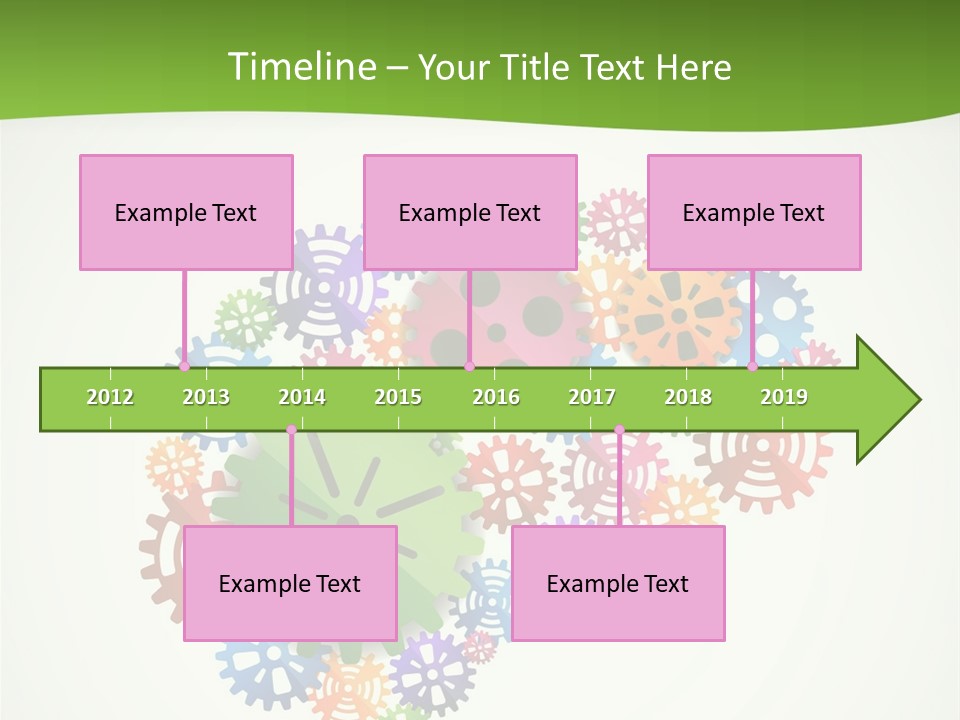 Timeline – Your Title Text Here

Example Text

Example Text

Example Text

2012 2013 2014 2015 2016 2017 2018 2019

Example Text

Example Text